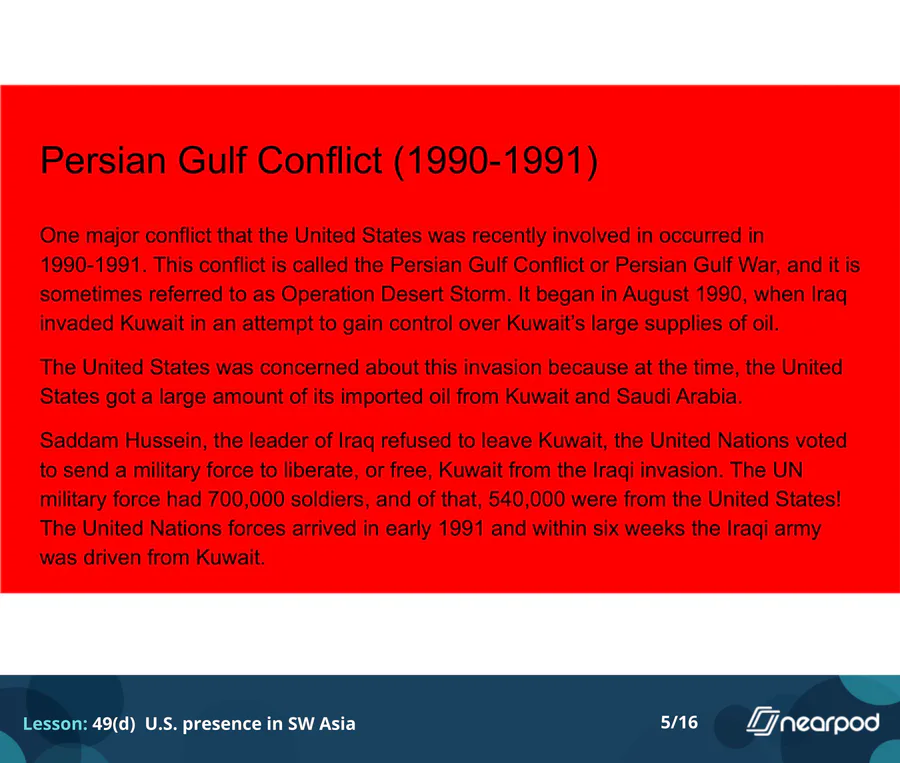 Persian Gulf Conflict (1990-1991)

One major conflict that the United States was recently involved in occurred in 1990-1991. This conflict is called the Persian Gulf Conflict or Persian Gulf War, and it is sometimes referred to as Operation Desert Storm. It began in August 1990, when Iraq invaded Kuwait in an attempt to gain control over Kuwait's large supplies of oil.

The United States was concerned about this invasion because at the time, the United States got a large amount of its imported oil from Kuwait and Saudi Arabia.

Saddam Hussein, the leader of Iraq refused to leave Kuwait, the United Nations voted to send a military force to liberate, or free, Kuwait from the Iraqi invasion. The UN military force had 700,000 soldiers, and of that, 540,000 were from the United States! The United Nations forces arrived in early 1991 and within six weeks the Iraqi army was driven from Kuwait.

Lesson: 49(d) U.S. presence in SW Asia

5/16

nearpod